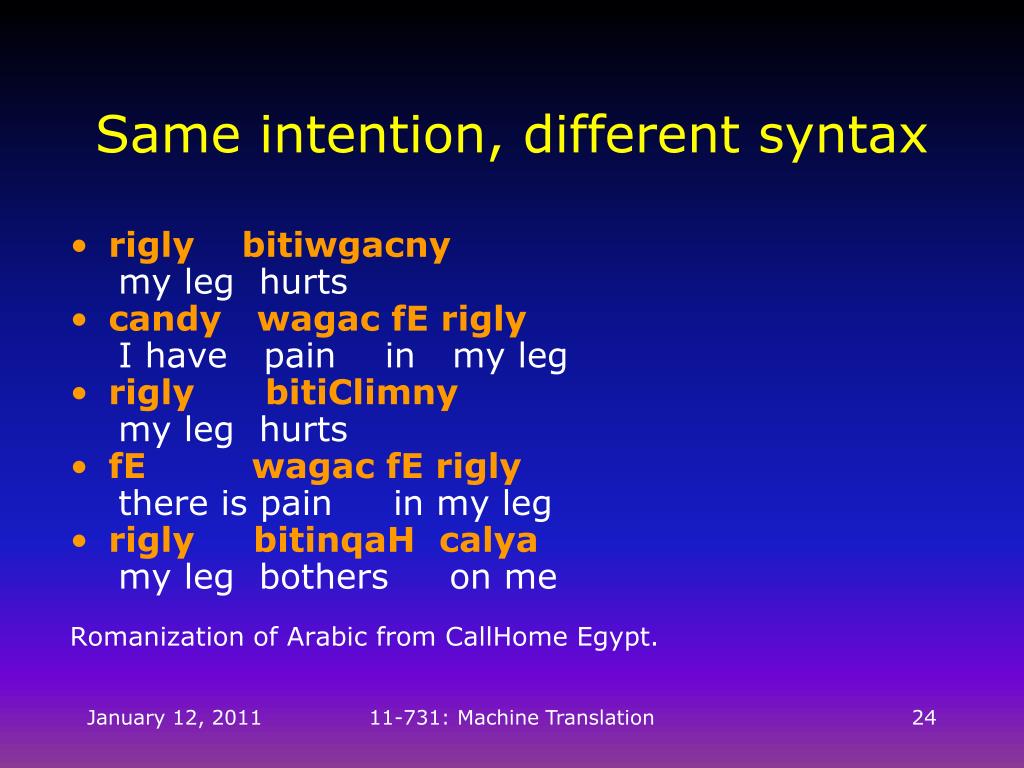 Same intention, different syntax

• rigly bitiwgacny
my leg hurts
• candy wagac fE rigly
I have pain in my leg
• rigly bitiClimny
my leg hurts
• fE wagac fE rigly
there is pain in my leg
• rigly bitinqaH calya
my leg bothers on me

Romanization of Arabic from CallHome Egypt.

January 12, 2011 11-731: Machine Translation 24